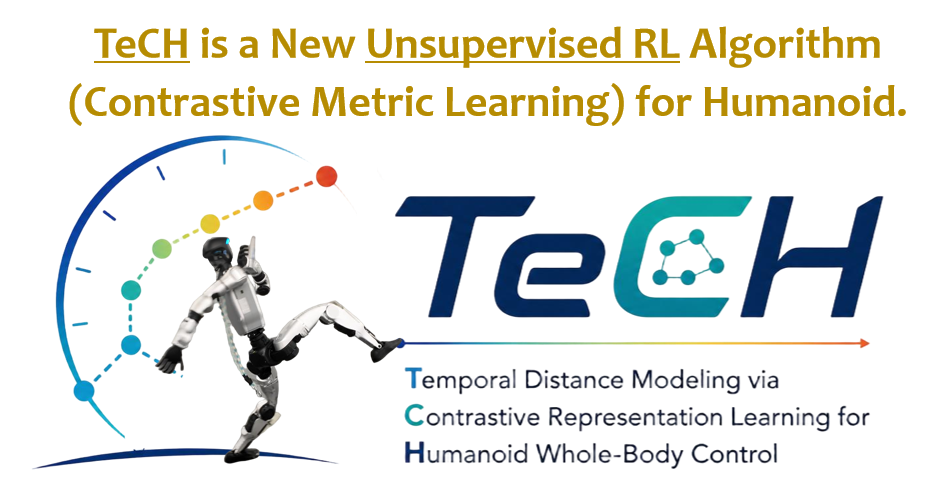 TeCH is a New Unsupervised RL Algorithm (Contrastive Metric Learning) for Humanoid.

TeCH

Temporal Distance Modeling via
Contrastive Representation Learning for
Humanoid Whole-Body Control